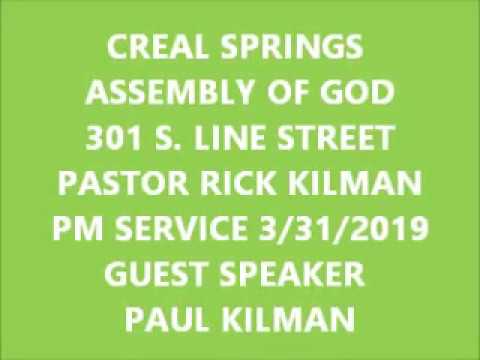 CREAL SPRINGS
ASSEMBLY OF GOD
301 S. LINE STREET
PASTOR RICK KILMAN
PM SERVICE 3/31/2019
GUEST SPEAKER
PAUL KILMAN